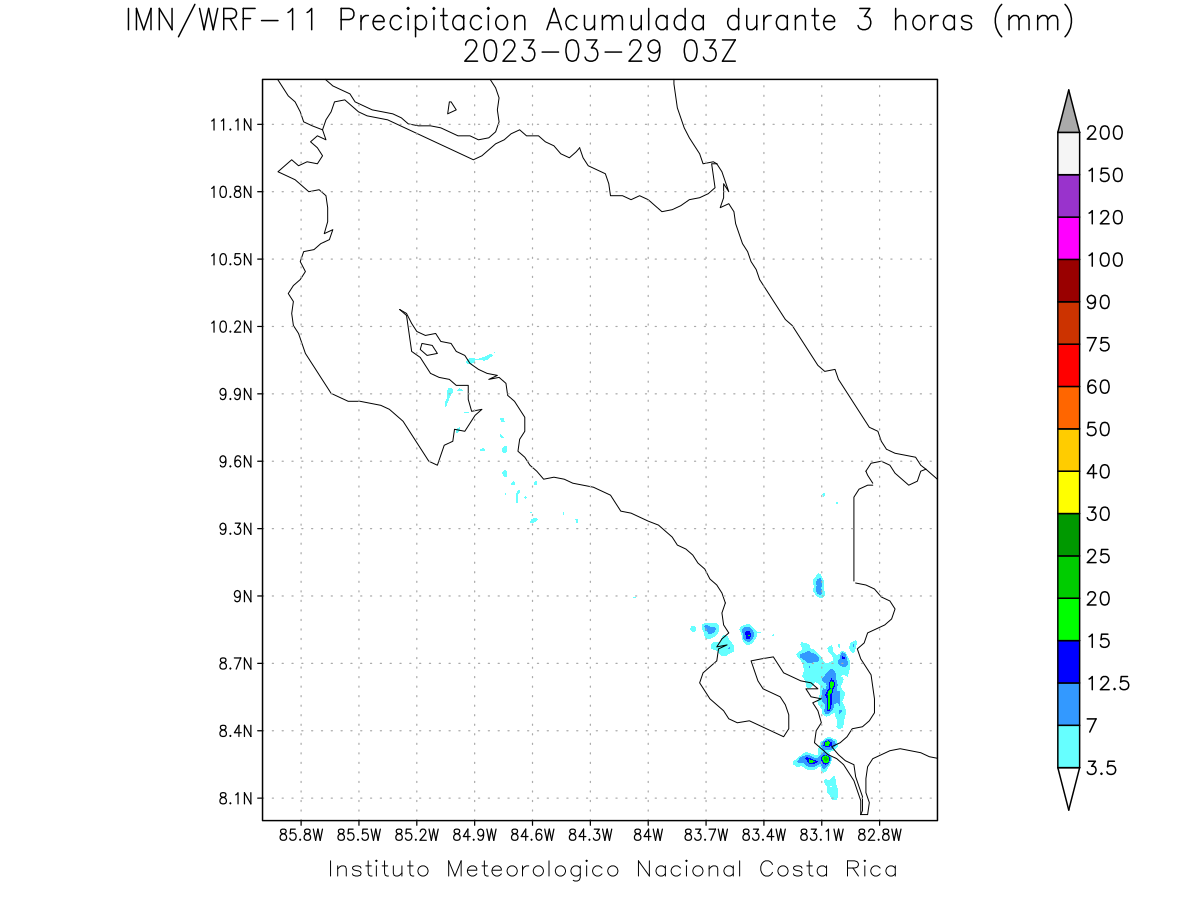 IMN/WRF-11 Precipitacion Acumulada durante 3 horas (mm)
2023-03-29 03Z

11.1N
10.8N
10.5N
10.2N
9.9N
9.6N
9.3N
9N
8.7N
8.4N
8.1N

85.8W 85.5W 85.2W 84.9W 84.6W 84.3W 84W 83.7W 83.4W 83.1W 82.8W

200
150
120
100
90
75
60
50
40
30
25
20
15
12.5
7
3.5

Instituto Meteorologico Nacional Costa Rica